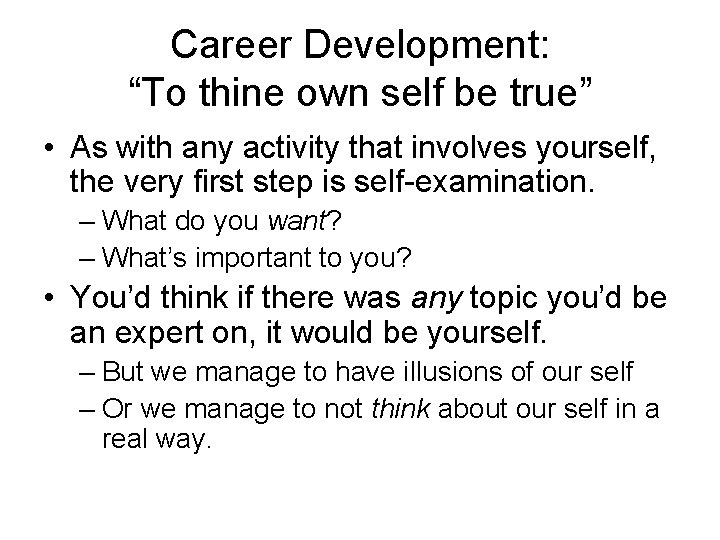 Career Development:
“To thine own self be true”

• As with any activity that involves yourself, the very first step is self-examination.
– What do you want?
– What’s important to you?

• You’d think if there was any topic you’d be an expert on, it would be yourself.
– But we manage to have illusions of our self
– Or we manage to not think about our self in a real way.